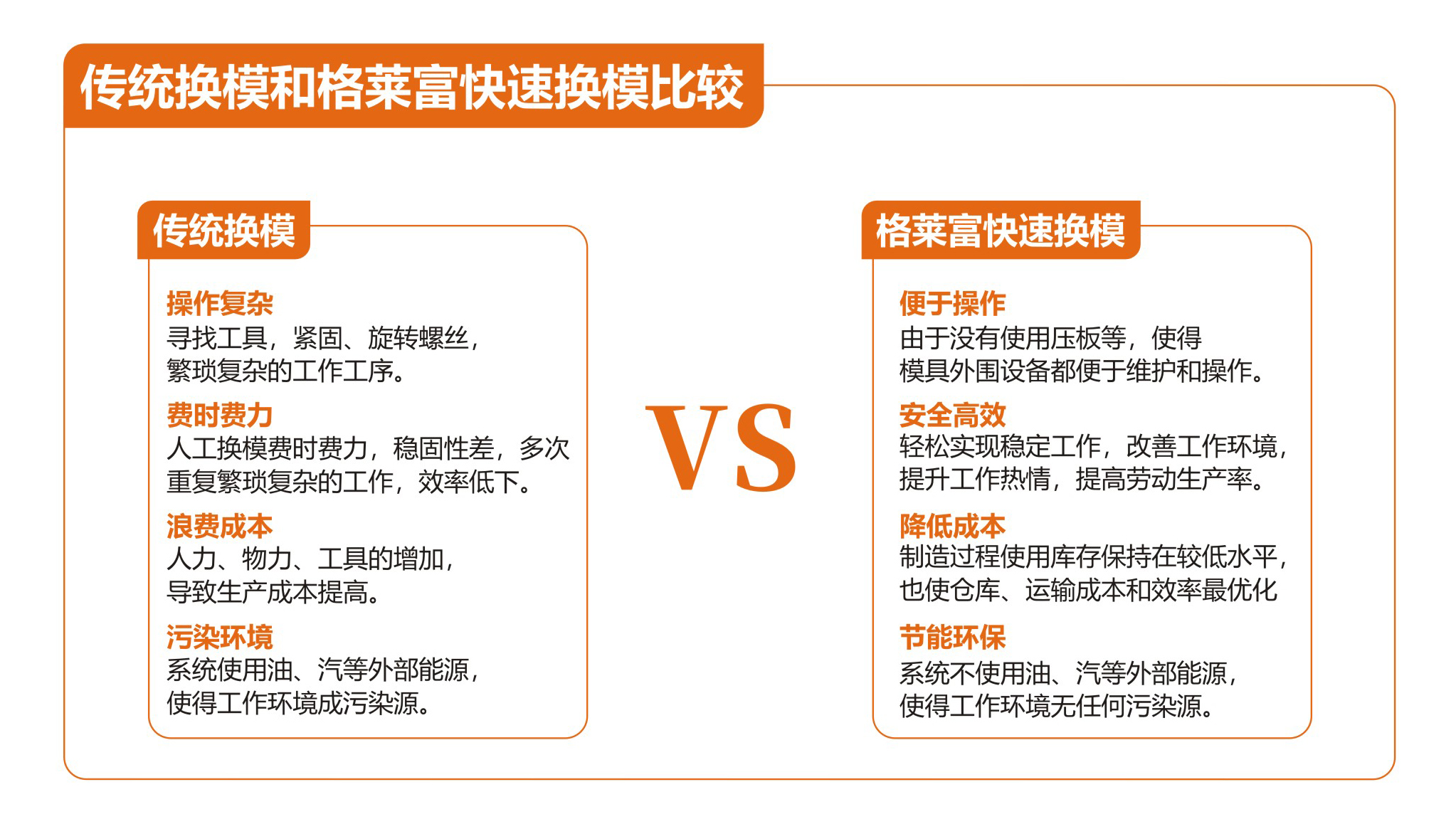 传统换模和格莱富快速换模比较

传统换模

操作复杂
寻找工具，紧固、旋转螺丝，繁琐复杂的工作工序。

费时费力
人工换模费时费力，稳固性差，多次重复繁琐复杂的工作，效率低下。

浪费成本
人力、物力、工具的增加，导致生产成本提高。

污染环境
系统使用油、汽等外部能源，使得工作环境成污染源。

VS

格莱富快速换模

便于操作
由于没有使用压板等，使得模具外围设备都便于维护和操作。

安全高效
轻松实现稳定工作，改善工作环境，提升工作热情，提高劳动生产率。

降低成本
制造过程使用库存保持在较低水平，也使仓库、运输成本和效率最优化

节能环保
系统不使用油、汽等外部能源，使得工作环境无任何污染源。